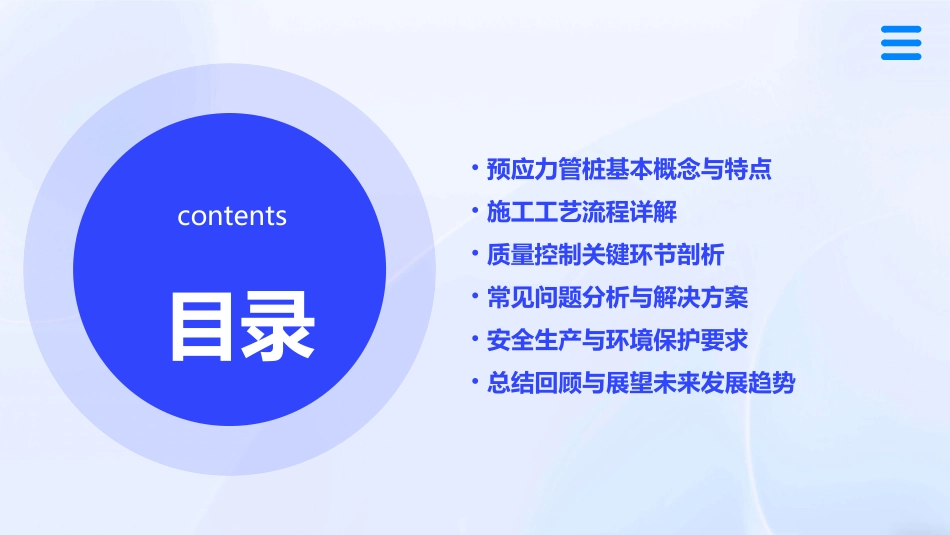 contents

目录

• 预应力管桩基本概念与特点
• 施工工艺流程详解
• 质量控制关键环节剖析
• 常见问题分析与解决方案
• 安全生产与环境保护要求
• 总结回顾与展望未来发展趋势